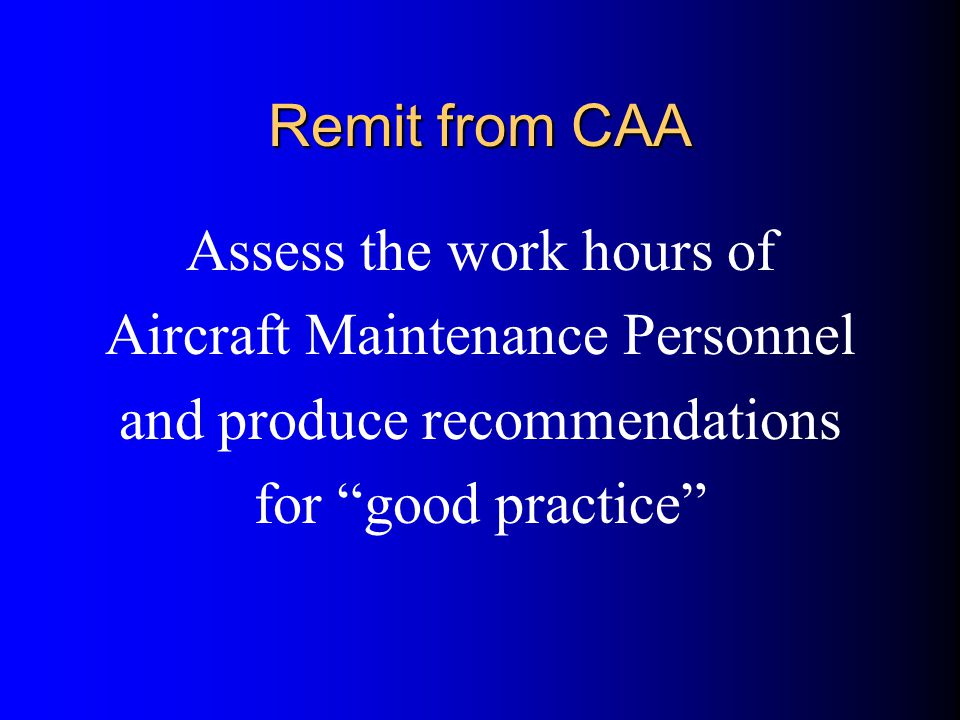 Remit from CAA

Assess the work hours of Aircraft Maintenance Personnel and produce recommendations for “good practice”